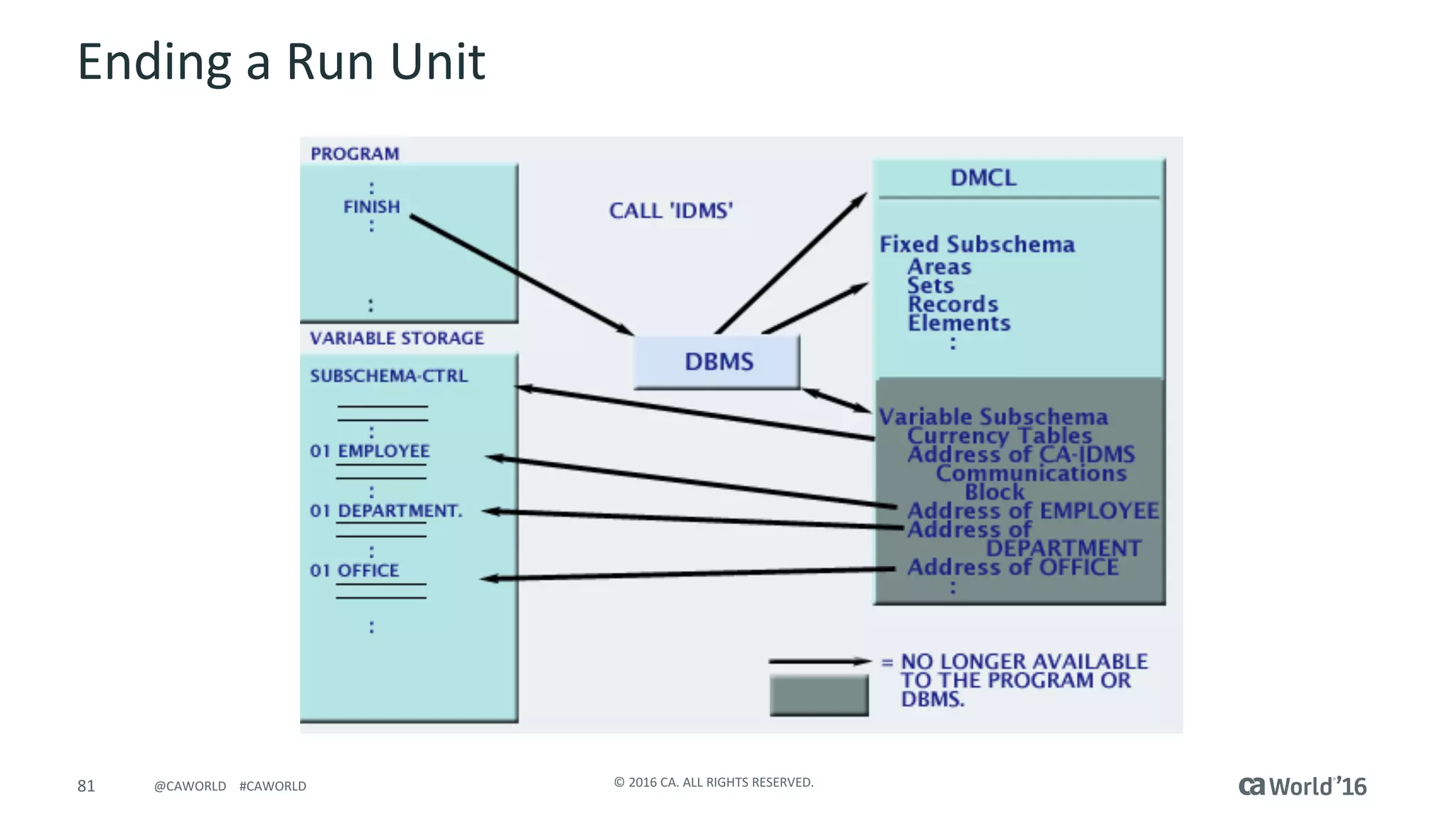 Ending a Run Unit

PROGRAM

:
FINISH
:

:

VARIABLE STORAGE

SUBSCHEMA-CTRL

:
01 EMPLOYEE

:
01 DEPARTMENT.

:
01 OFFICE

:

CALL 'IDMS'

DBMS

DMCL

Fixed Subschema
Areas
Sets
Records
Elements
:

Variable Subschema
Currency Tables
Address of CA-IDMS Communications Block
Address of EMPLOYEE
Address of DEPARTMENT
Address of OFFICE
:

= NO LONGER AVAILABLE TO THE PROGRAM OR DBMS.

81 @CAWORLD #CAWORLD

© 2016 CA. ALL RIGHTS RESERVED.

ca World'16